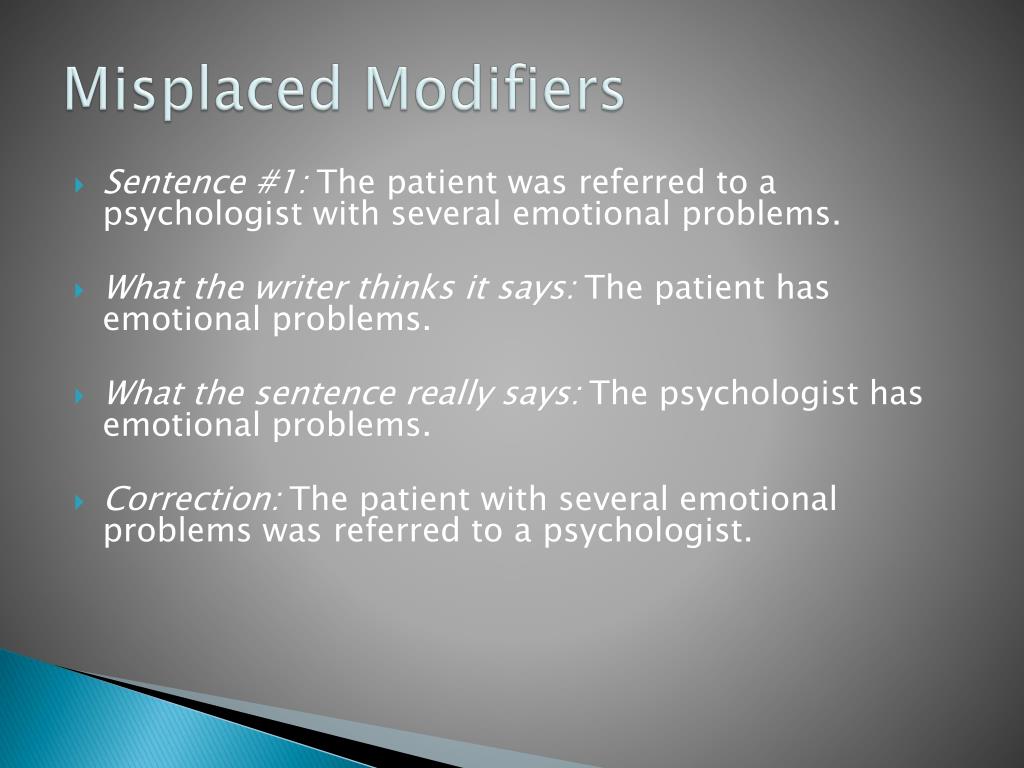 Misplaced Modifiers

Sentence #1: The patient was referred to a psychologist with several emotional problems.

What the writer thinks it says: The patient has emotional problems.

What the sentence really says: The psychologist has emotional problems.

Correction: The patient with several emotional problems was referred to a psychologist.